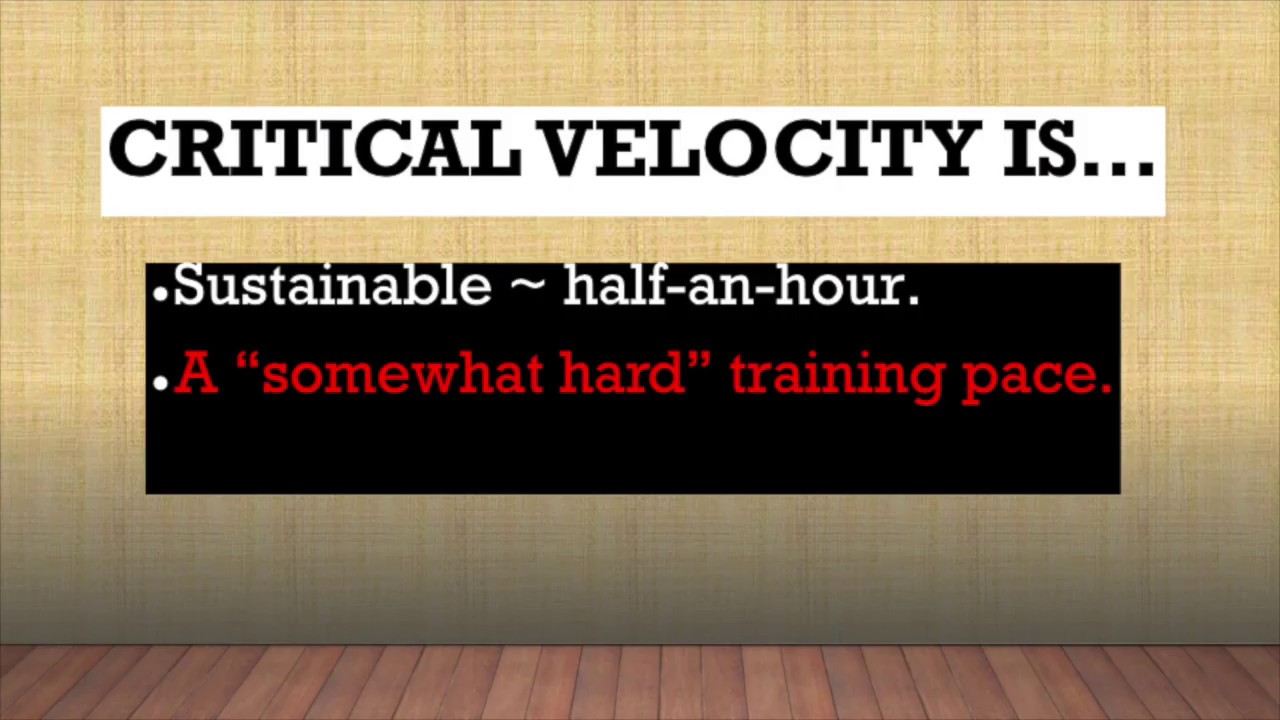 CRITICAL VELOCITY IS…

• Sustainable ~ half-an-hour.

• A “somewhat hard” training pace.